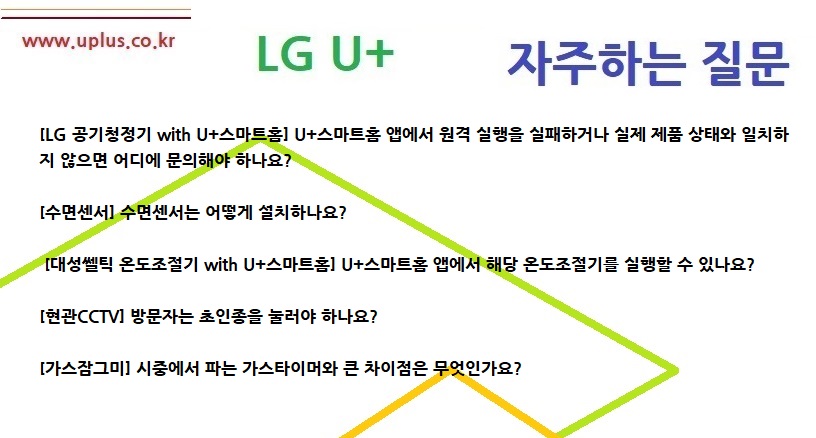 www.uplus.co.kr

LG U+

자주하는 질문

[LG 공기청정기 with U+스마트홈] U+스마트홈 앱에서 원격 실행을 실패하거나 실제 제품 상태와 일치하지 않으면 어디에 문의해야 하나요?

[수면센서] 수면센서는 어떻게 설치하나요?

[대성쎌틱 온도조절기 with U+스마트홈] U+스마트홈 앱에서 해당 온도조절기를 실행할 수 있나요?

[현관CCTV] 방문자는 초인종을 눌러야 하나요?

[가스잠그미] 시중에서 파는 가스타이머와 큰 차이점은 무엇인가요?